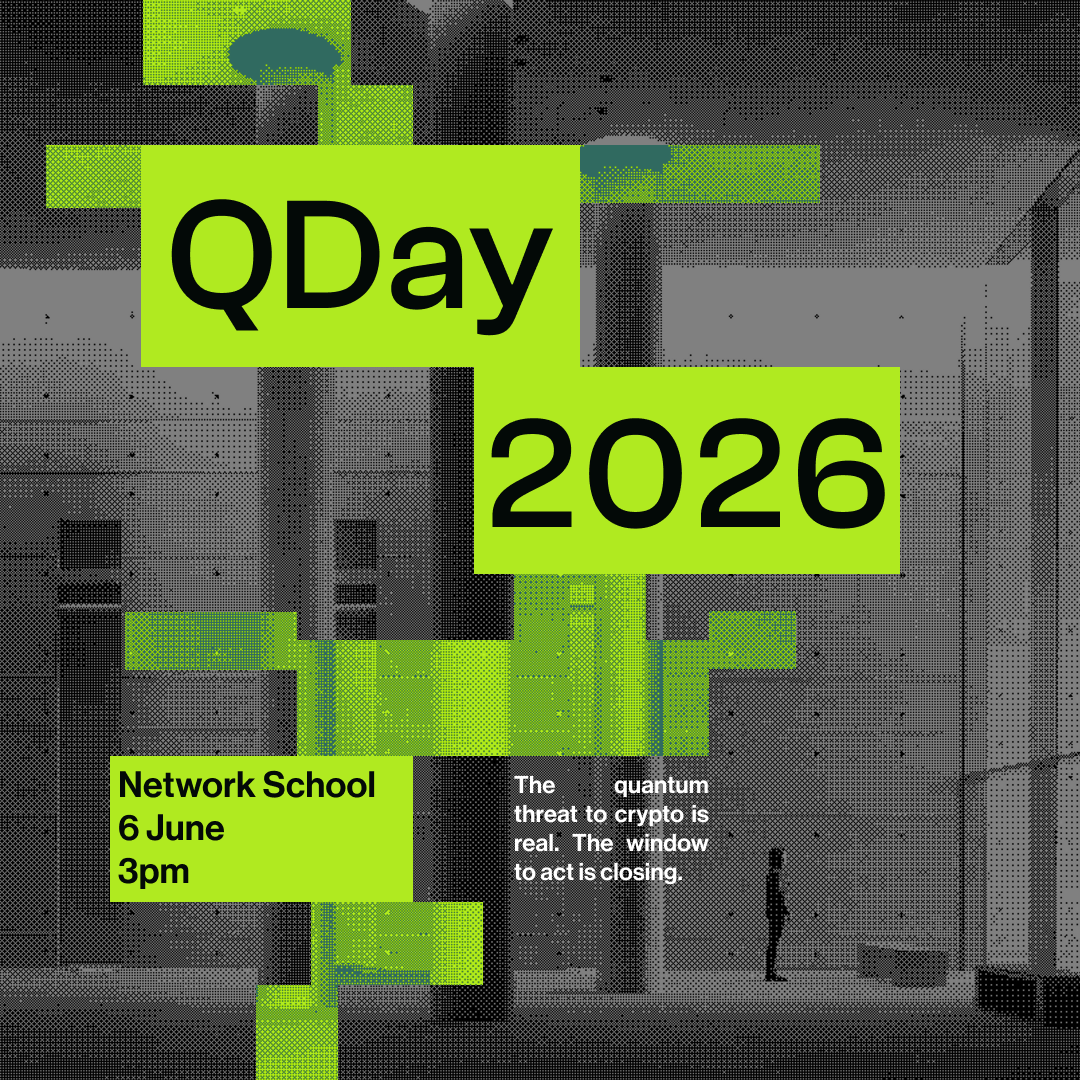 QDay
2026

Network School
6 June
3pm

The quantum threat to crypto is real. The window to act is closing.